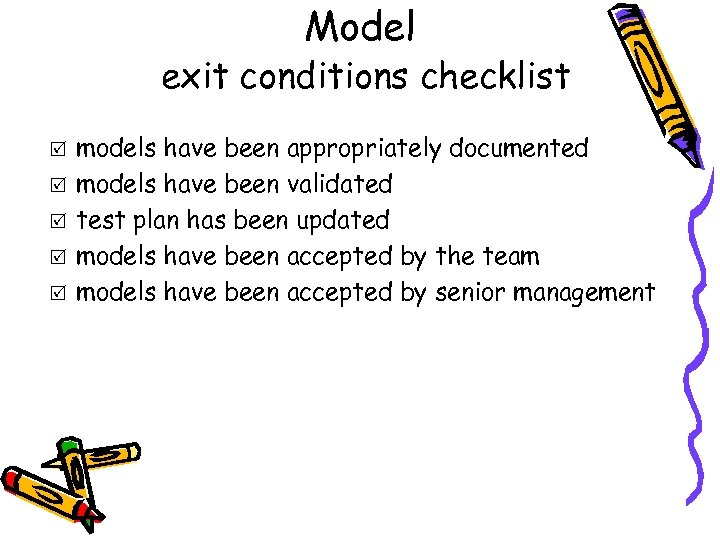 Model
exit conditions checklist

☑ models have been appropriately documented
☑ models have been validated
☑ test plan has been updated
☑ models have been accepted by the team
☑ models have been accepted by senior management